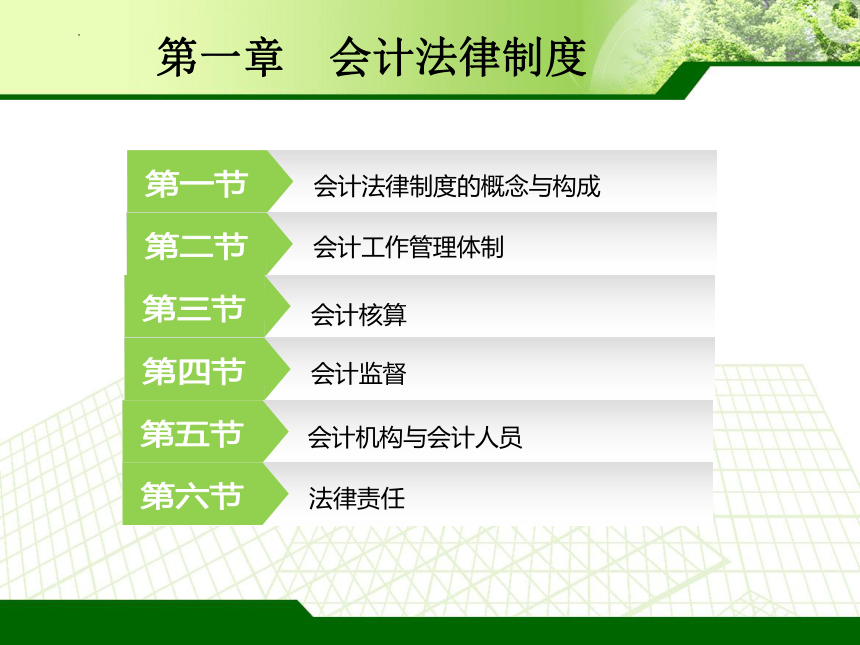 第一章　会计法律制度

第一节　会计法律制度的概念与构成

第二节　会计工作管理体制

第三节　会计核算

第四节　会计监督

第五节　会计机构与会计人员

第六节　法律责任